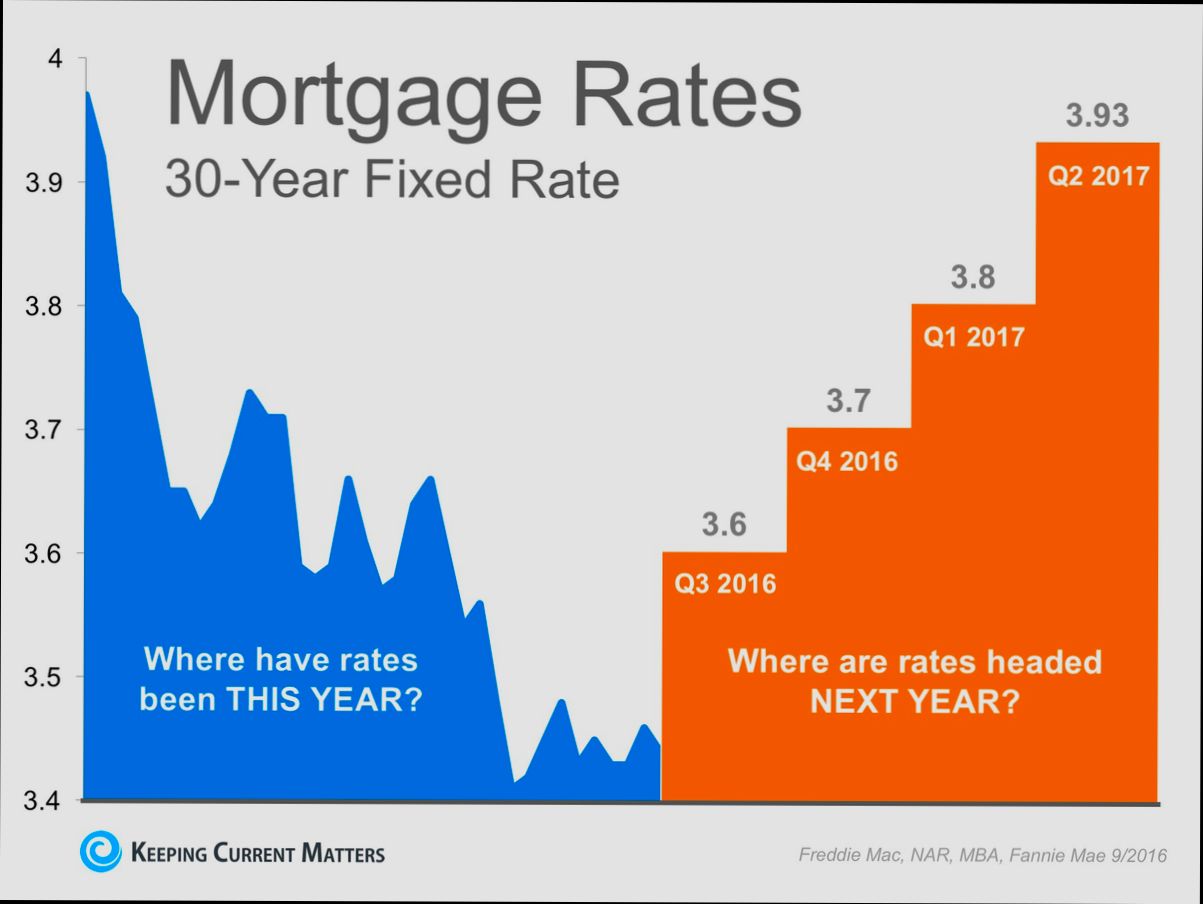 Mortgage Rates
30-Year Fixed Rate

4
3.9
3.8
3.7
3.6
3.5
3.4

Where have rates been THIS YEAR?

3.6
Q3 2016
3.7
Q4 2016
3.8
Q1 2017
3.93
Q2 2017

Where are rates headed NEXT YEAR?

KEEPING CURRENT MATTERS

Freddie Mac, NAR, MBA, Fannie Mae 9/2016